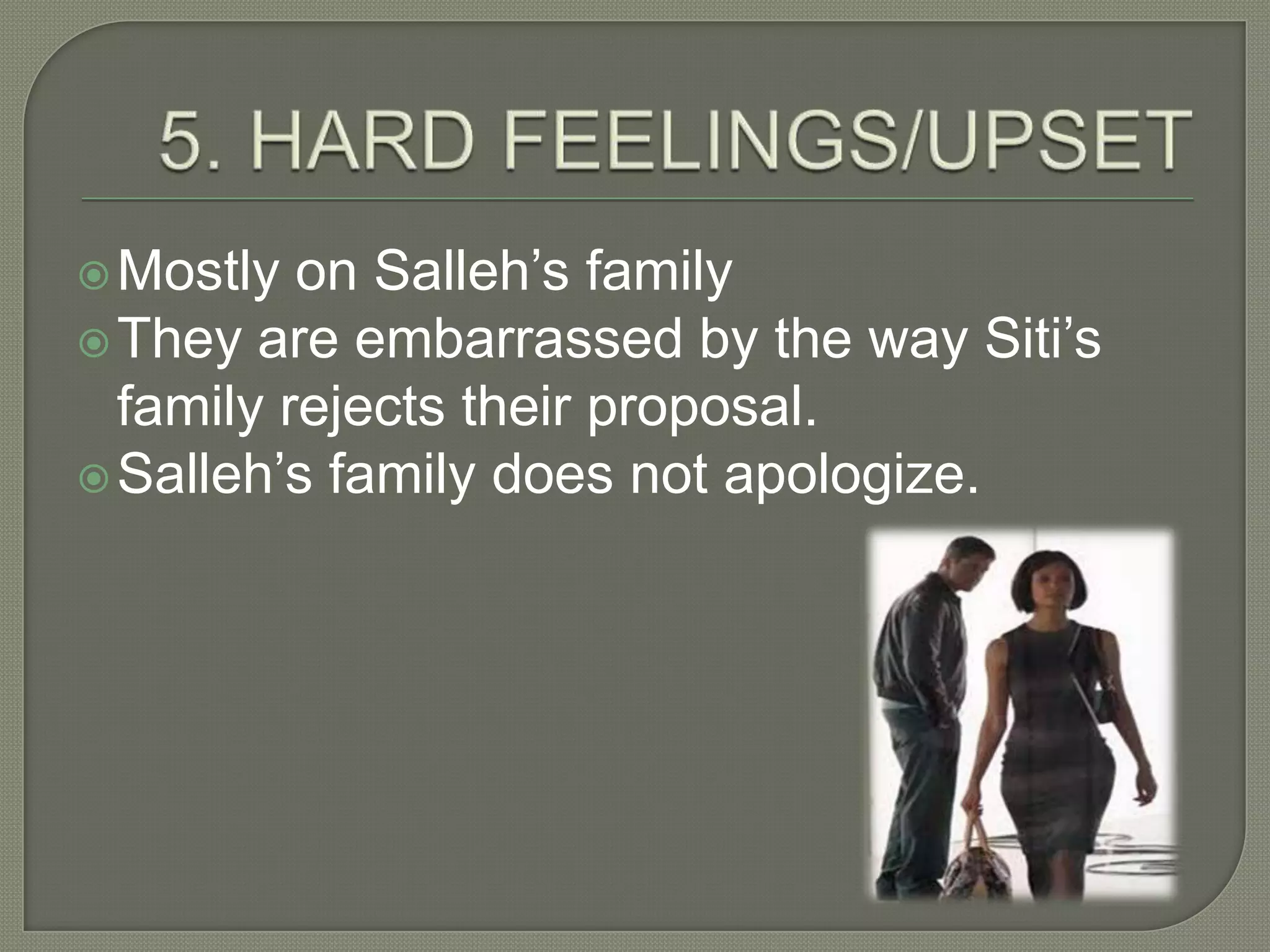 5. HARD FEELINGS/UPSET

Mostly on Salleh’s family
They are embarrassed by the way Siti’s family rejects their proposal.
Salleh’s family does not apologize.